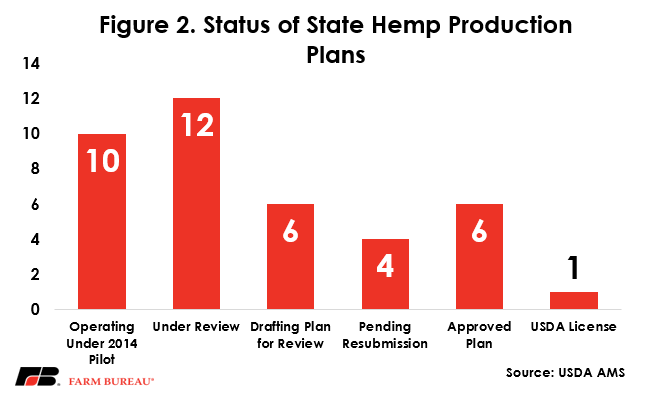 Figure 2. Status of State Hemp Production Plans

14
12
10
8
6
4
2
0

10
12
6
4
6
1

Operating Under 2014 Pilot
Under Review
Drafting Plan for Review
Pending Resubmission
Approved Plan
USDA License

FB FARM BUREAU®

Source: USDA AMS